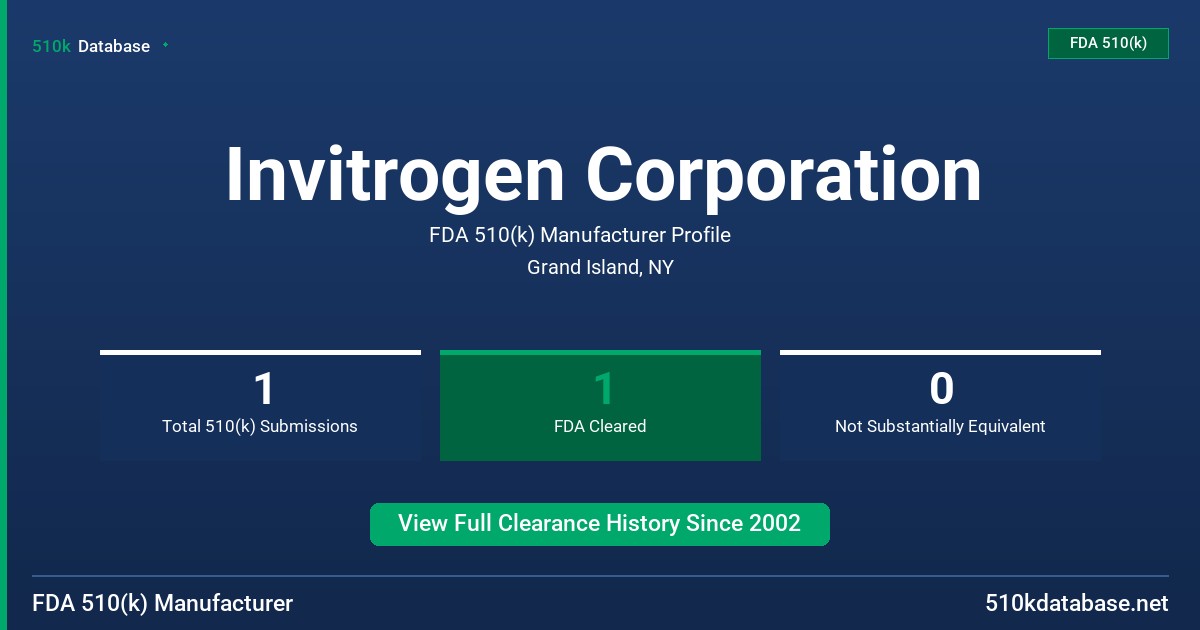 510k Database

FDA 510(k)

Invitrogen Corporation

FDA 510(k) Manufacturer Profile

Grand Island, NY

1
Total 510(k) Submissions

1
FDA Cleared

0
Not Substantially Equivalent

View Full Clearance History Since 2002

FDA 510(k) Manufacturer

510kdatabase.net